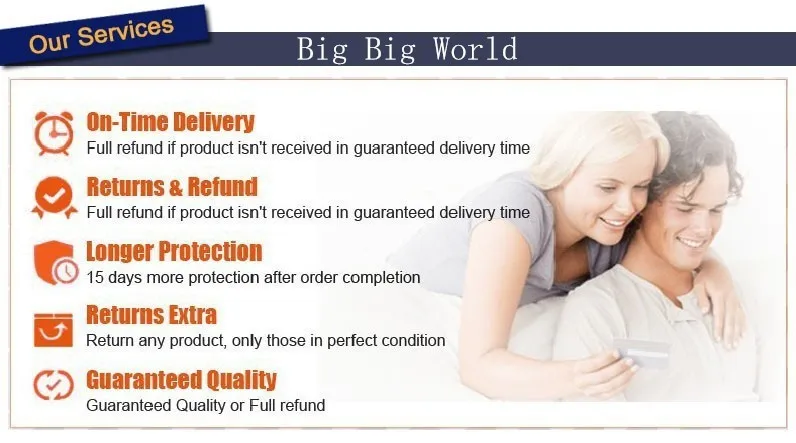 Our Services

Big Big World

On-Time Delivery
Full refund if product isn't received in guaranteed delivery time

Returns & Refund
Full refund if product isn't received in guaranteed delivery time

Longer Protection
15 days more protection after order completion

Returns Extra
Return any product, only those in perfect condition

Guaranteed Quality
Guaranteed Quality or Full refund